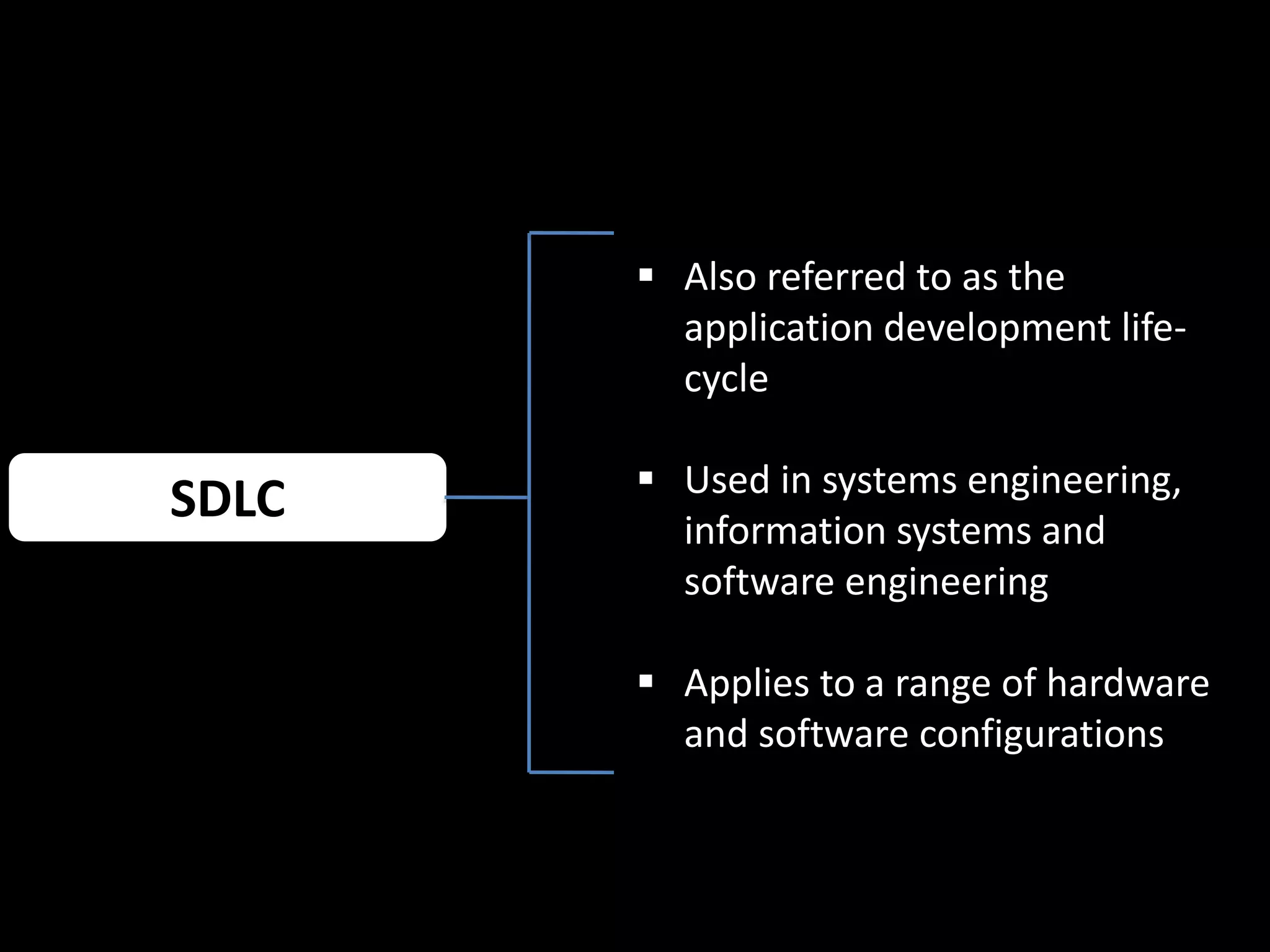 SDLC

▪ Also referred to as the application development life-cycle

▪ Used in systems engineering, information systems and software engineering

▪ Applies to a range of hardware and software configurations